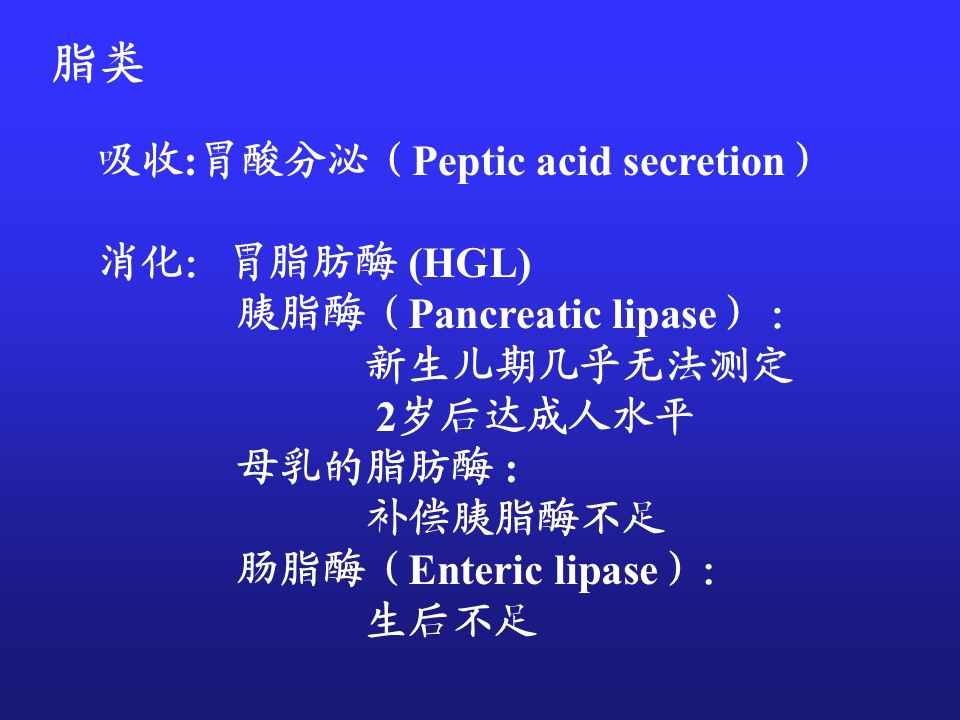 脂类

吸收:胃酸分泌（Peptic acid secretion）

消化: 胃脂肪酶 (HGL)
胰脂酶（Pancreatic lipase）：
新生儿期几乎无法测定
2岁后达成人水平
母乳的脂肪酶 :
补偿胰脂酶不足
肠脂酶（Enteric lipase）:
生后不足